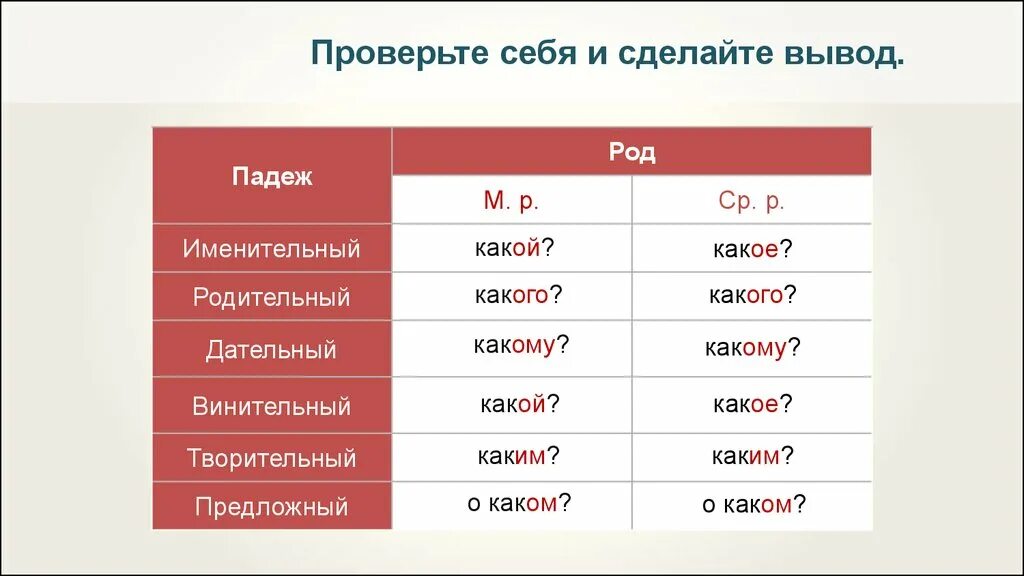 Проверьте себя и сделайте вывод.

| Падеж | Род | |
|---|---|---|
| | М. р. | Ср. р. |
| Именительный | какой? | какое? |
| Родительный | какого? | какого? |
| Дательный | какому? | какому? |
| Винительный | какой? | какое? |
| Творительный | каким? | каким? |
| Предложный | о каком? | о каком? |